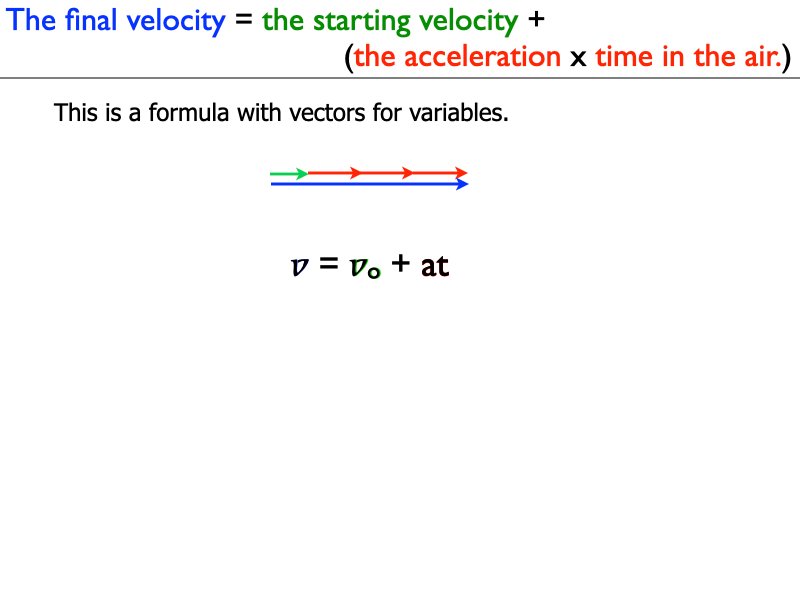 The final velocity = the starting velocity + (the acceleration x time in the air.)

This is a formula with vectors for variables.

$v = v_o + at$